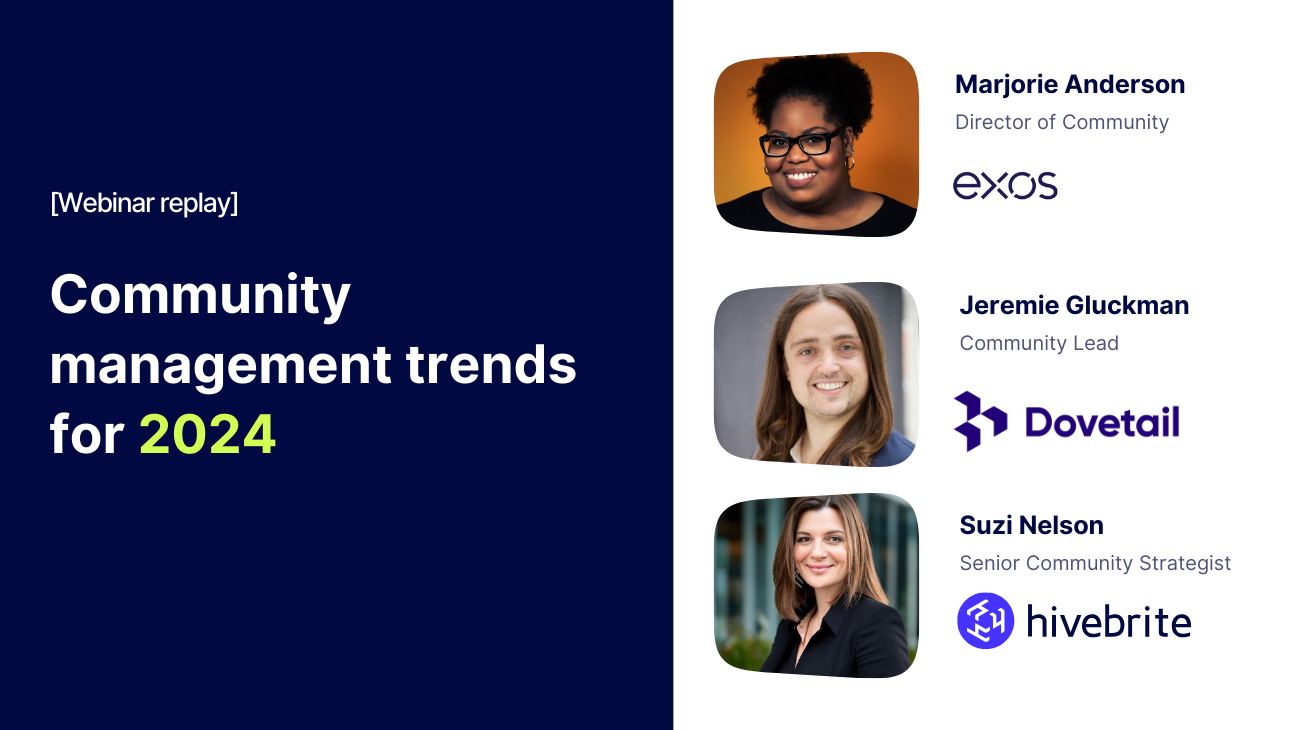 [Webinar replay]

Community management trends for 2024

Marjorie Anderson
Director of Community
exos

Jeremie Gluckman
Community Lead
Dovetail

Suzi Nelson
Senior Community Strategist
hivebrite